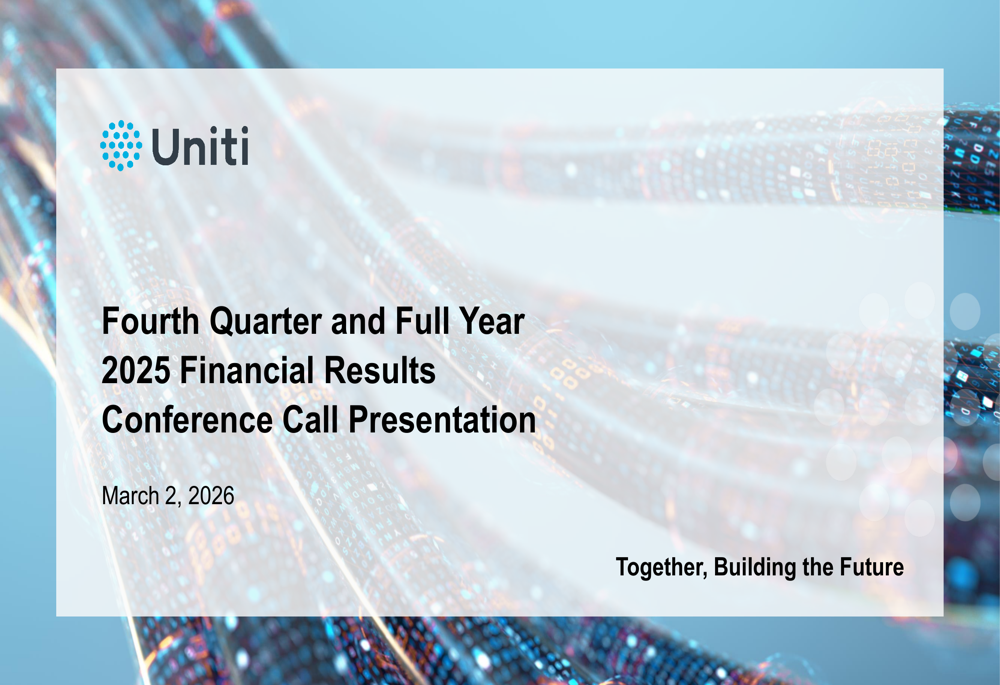 Uniti

Fourth Quarter and Full Year 2025 Financial Results Conference Call Presentation

March 2, 2026

Together, Building the Future